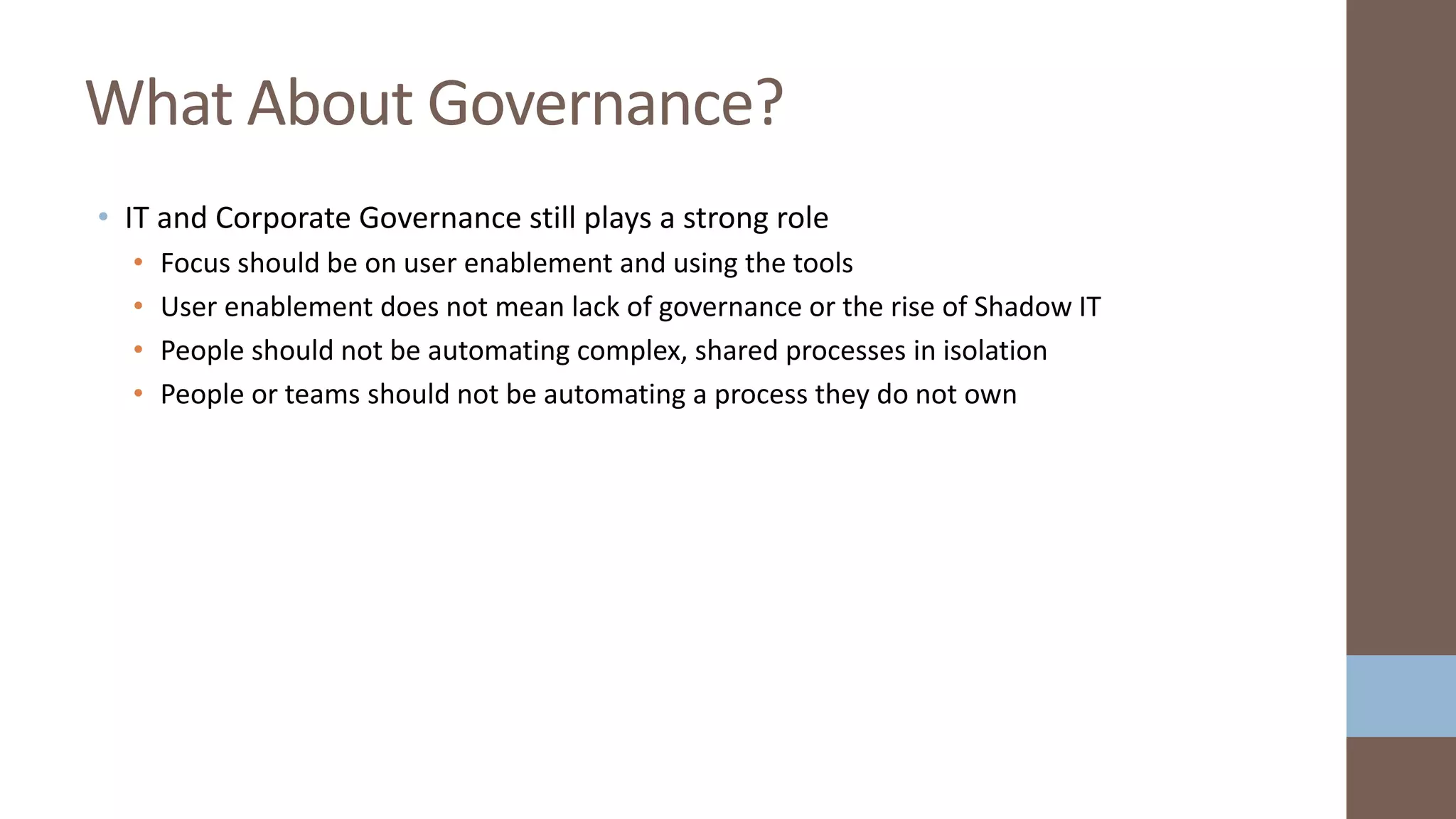 What About Governance?

• IT and Corporate Governance still plays a strong role
  • Focus should be on user enablement and using the tools
  • User enablement does not mean lack of governance or the rise of Shadow IT
  • People should not be automating complex, shared processes in isolation
  • People or teams should not be automating a process they do not own